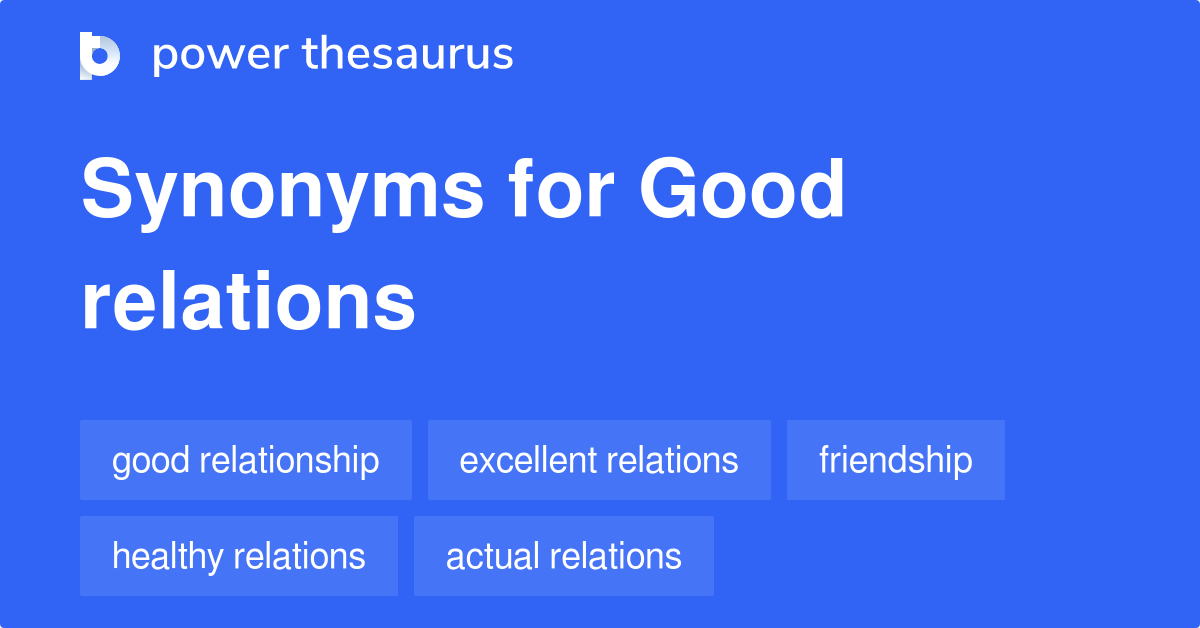 power thesaurus

Synonyms for Good relations

good relationship

excellent relations

friendship

healthy relations

actual relations